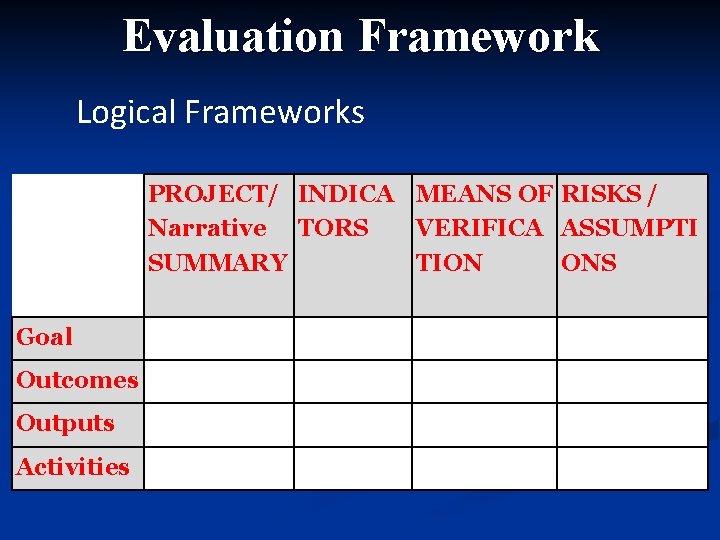 Evaluation Framework

Logical Frameworks

|  | PROJECT/ Narrative SUMMARY | INDICATORS | MEANS OF VERIFICATION | RISKS / ASSUMPTIONS |
|---|---|---|---|---|
| Goal |  |  |  |  |
| Outcomes |  |  |  |  |
| Outputs |  |  |  |  |
| Activities |  |  |  |  |